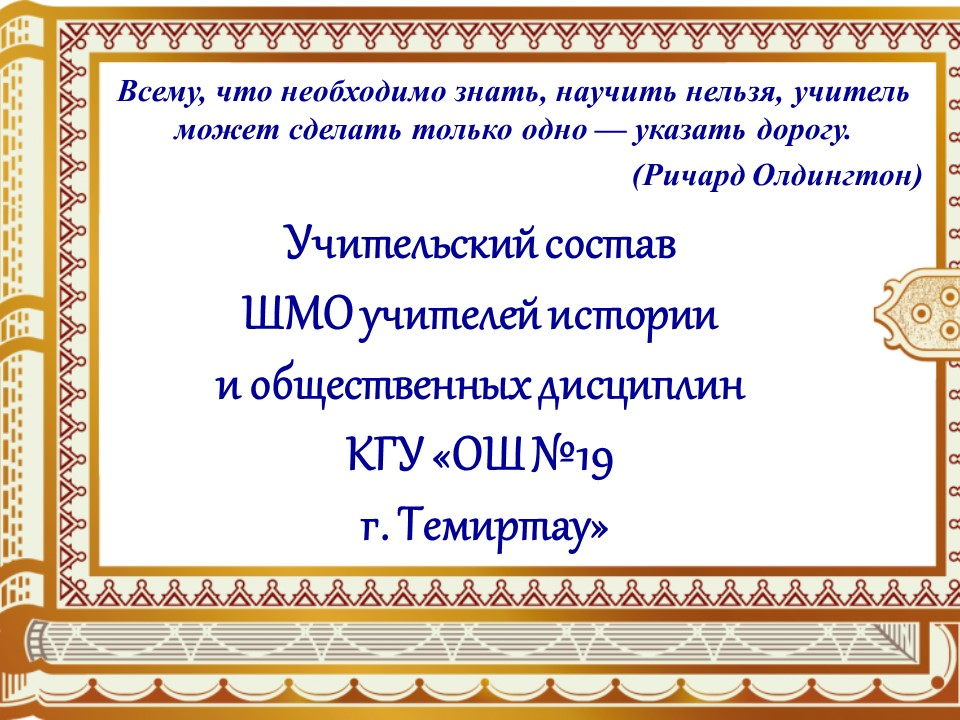 Всему, что необходимо знать, научить нельзя, учитель может сделать только одно — указать дорогу.

(Ричард Олдингтон)

Учительский состав
ШМО учителей истории
и общественных дисциплин
КГУ «ОШ №19
г. Темиртау»